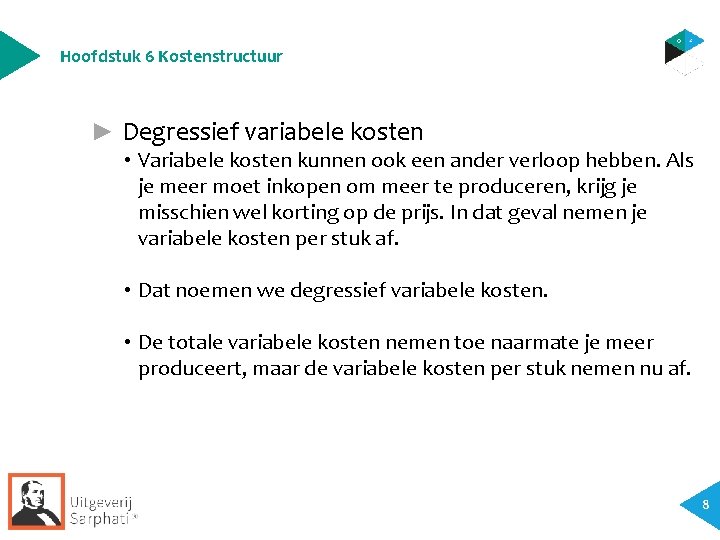 Hoofdstuk 6 Kostenstructuur

► Degressief variabele kosten

• Variabele kosten kunnen ook een ander verloop hebben. Als je meer moet inkopen om meer te produceren, krijg je misschien wel korting op de prijs. In dat geval nemen je variabele kosten per stuk af.

• Dat noemen we degressief variabele kosten.

• De totale variabele kosten nemen toe naarmate je meer produceert, maar de variabele kosten per stuk nemen nu af.

Uitgeverij Sarphati®

8